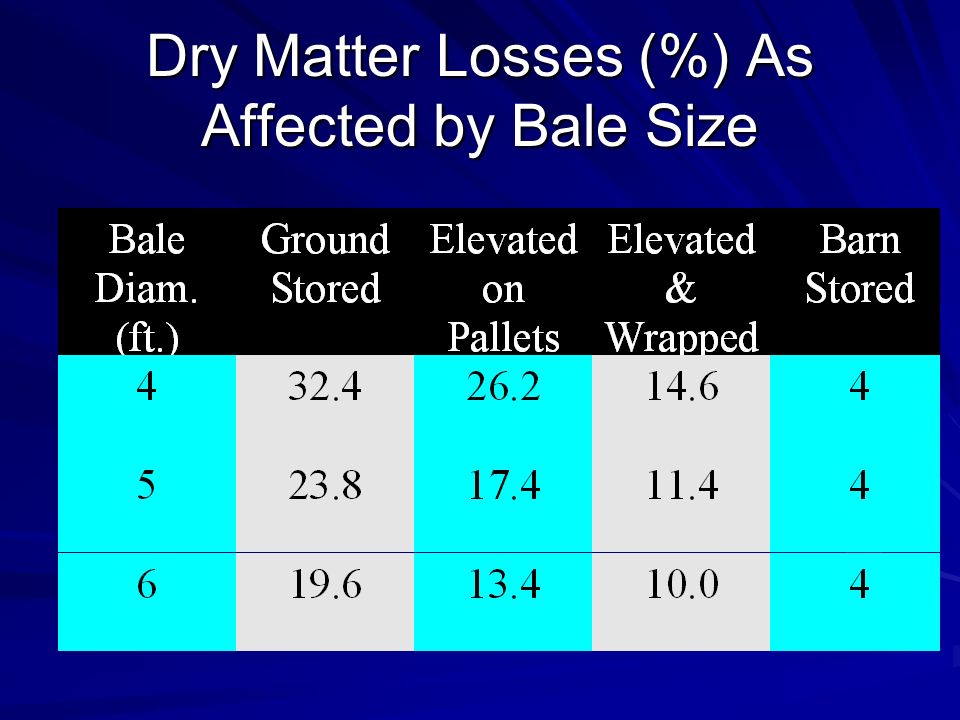 Dry Matter Losses (%) As Affected by Bale Size

| Bale Diam. (ft.) | Ground Stored | Elevated on Pallets | Elevated & Wrapped | Barn Stored |
|---|---|---|---|---|
| 4 | 32.4 | 26.2 | 14.6 | 4 |
| 5 | 23.8 | 17.4 | 11.4 | 4 |
| 6 | 19.6 | 13.4 | 10.0 | 4 |